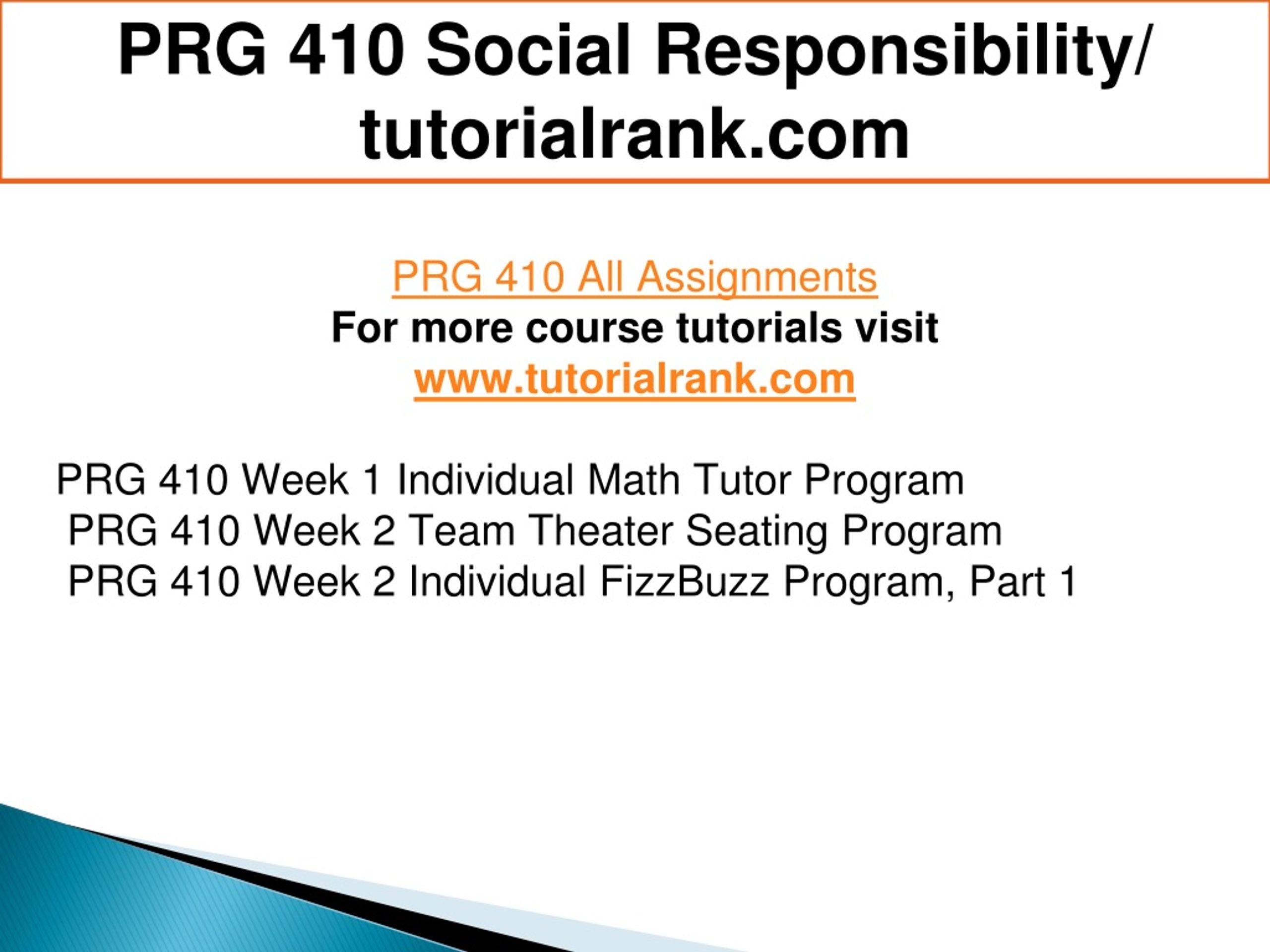 PRG 410 Social Responsibility/ tutorialrank.com

PRG 410 All Assignments
For more course tutorials visit
www.tutorialrank.com

PRG 410 Week 1 Individual Math Tutor Program
PRG 410 Week 2 Team Theater Seating Program
PRG 410 Week 2 Individual FizzBuzz Program, Part 1